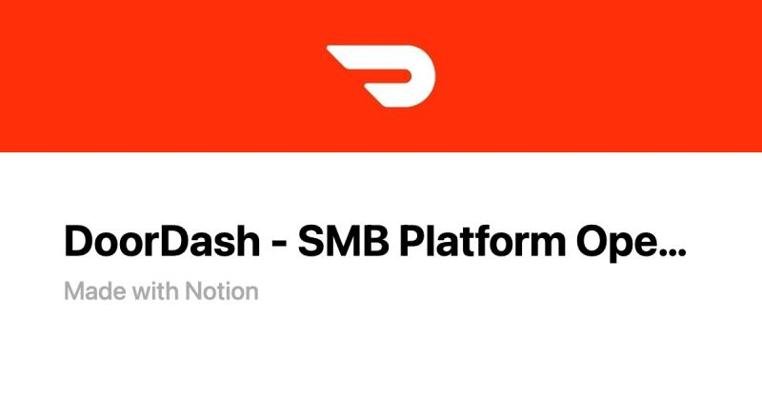 DoorDash - SMB Platform Ope...

Made with Notion